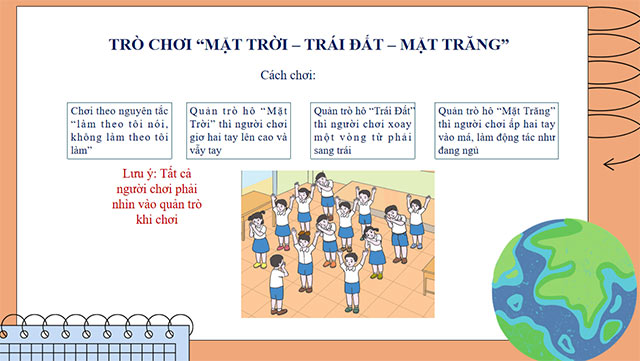 TRÒ CHƠI “MẶT TRỜI – TRÁI ĐẤT – MẶT TRĂNG”

Cách chơi:

Chơi theo nguyên tắc “làm theo tôi nói, không làm theo tôi làm”

Quản trò hô “Mặt Trời” thì người chơi giơ hai tay lên cao và vẫy tay

Quản trò hô “Trái Đất” thì người chơi xoay một vòng từ phải sang trái

Quản trò hô “Mặt Trăng” thì người chơi áp hai tay vào má, làm động tác như đang ngủ

Lưu ý: Tất cả người chơi phải nhìn vào quản trò khi chơi